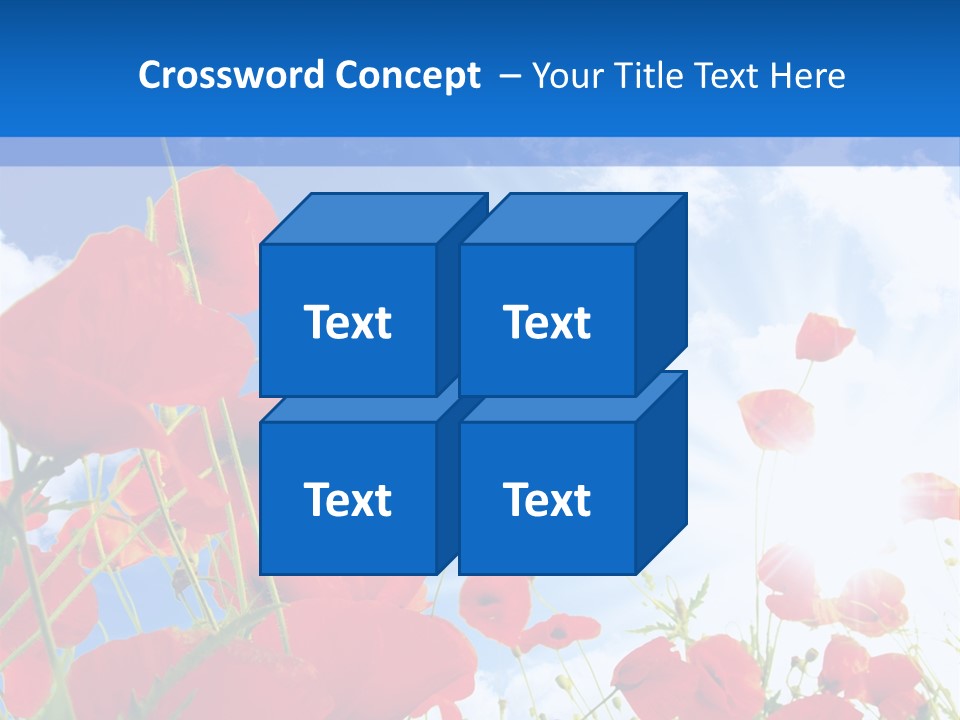 Crossword Concept – Your Title Text Here

Text

Text

Text

Text